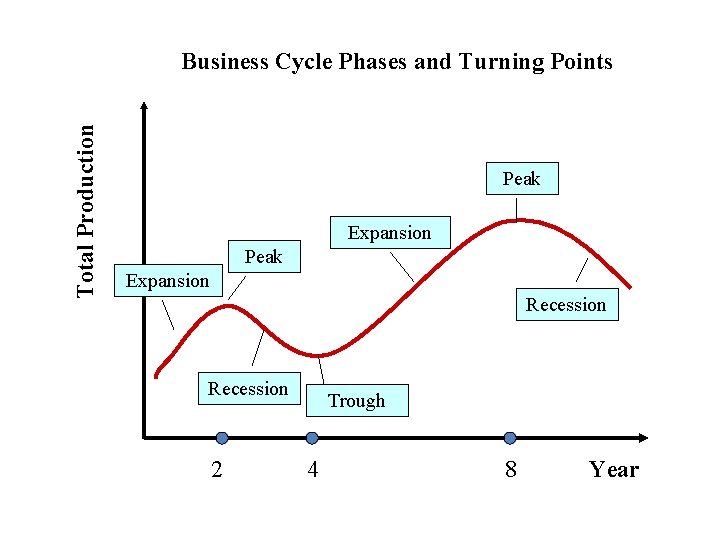 Business Cycle Phases and Turning Points

Total Production

Expansion

Peak

Recession

Trough

Expansion

Peak

Recession

2

4

8

Year